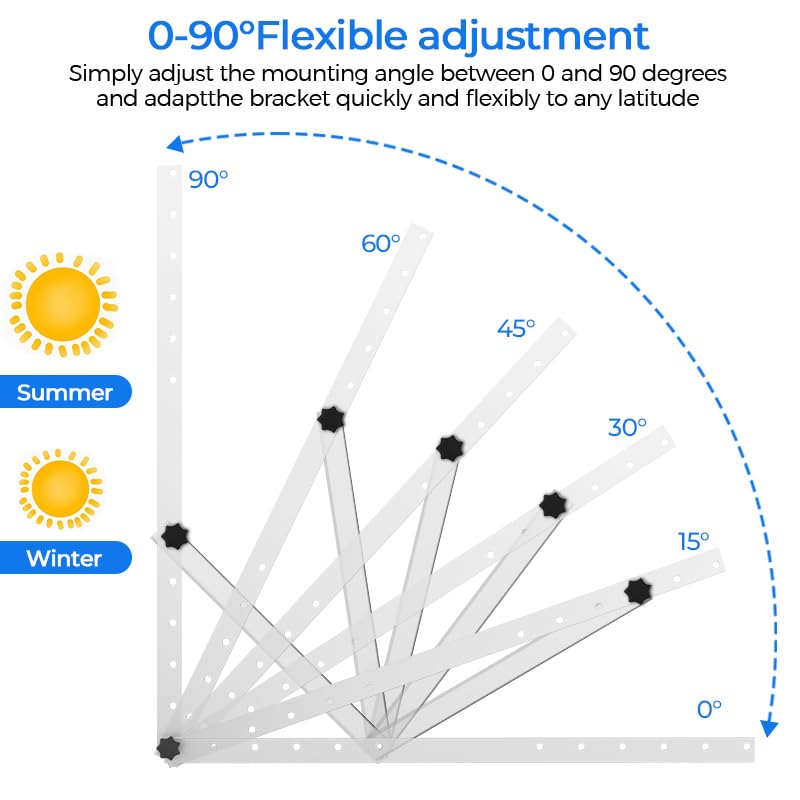 0-90°Flexible adjustment

Simply adjust the mounting angle between 0 and 90 degrees and adaptthe bracket quickly and flexibly to any latitude

90°

60°

45°

30°

15°

0°

Summer

Winter